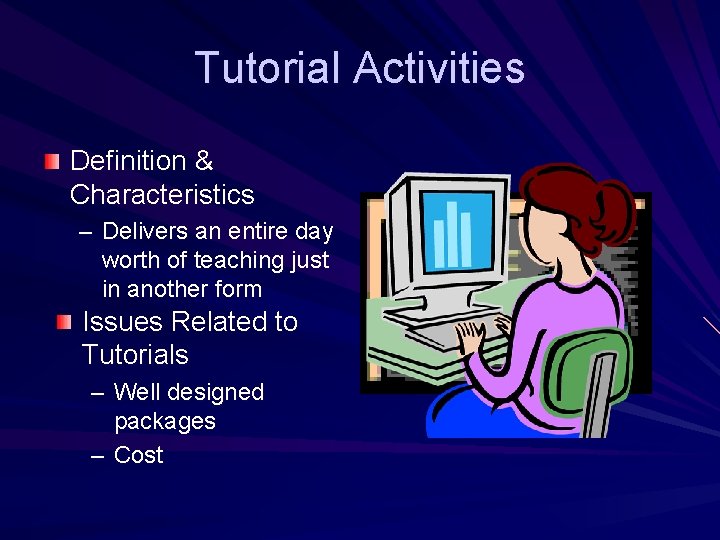 Tutorial Activities

Definition & Characteristics

– Delivers an entire day worth of teaching just in another form

Issues Related to Tutorials

– Well designed packages

– Cost